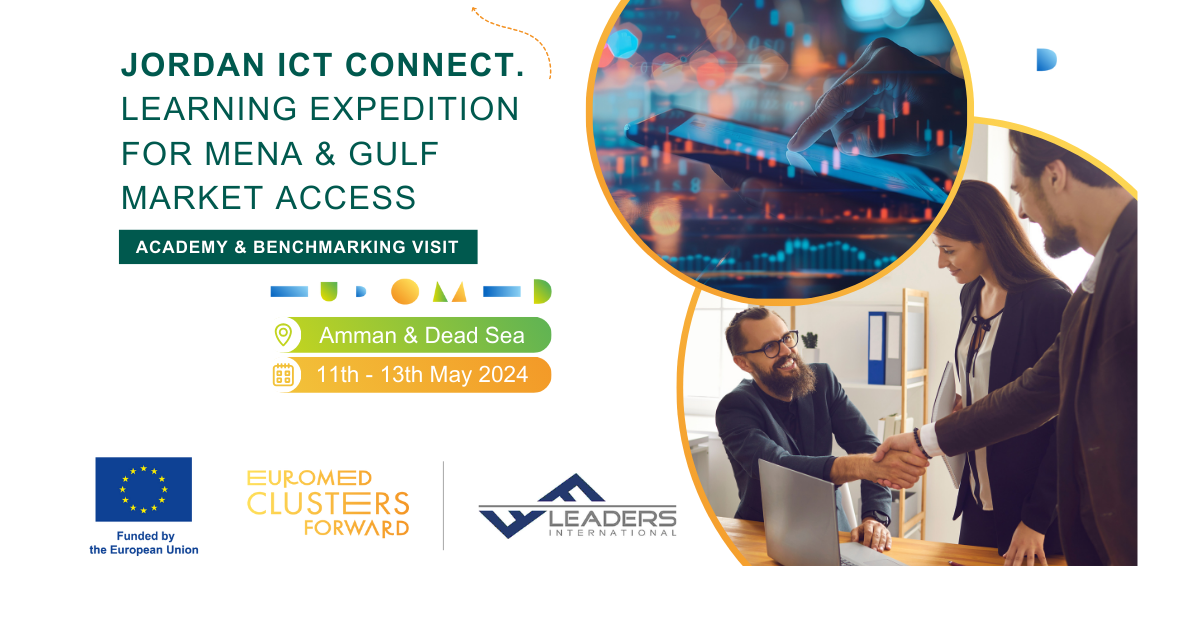 JORDAN ICT CONNECT.
LEARNING EXPEDITION FOR MENA & GULF MARKET ACCESS

ACADEMY & BENCHMARKING VISIT

Amman & Dead Sea

11th - 13th May 2024

Funded by the European Union

EUROMED CLUSTERS FORWARD

LEADERS INTERNATIONAL